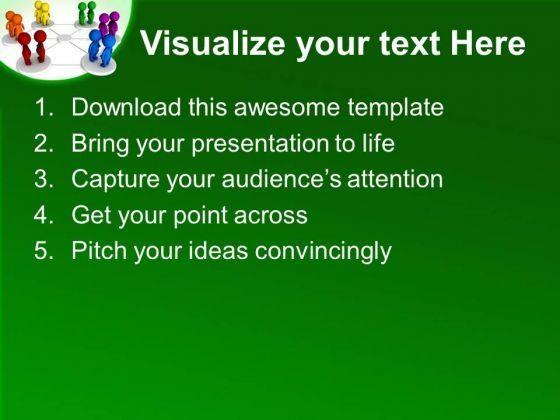 Visualize your text Here

1. Download this awesome template
2. Bring your presentation to life
3. Capture your audience's attention
4. Get your point across
5. Pitch your ideas convincingly